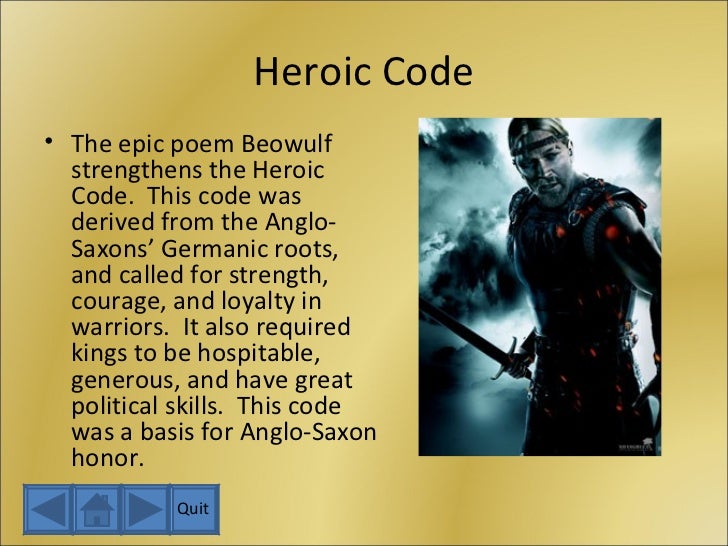 Heroic Code

• The epic poem Beowulf strengthens the Heroic Code. This code was derived from the Anglo-Saxons' Germanic roots, and called for strength, courage, and loyalty in warriors. It also required kings to be hospitable, generous, and have great political skills. This code was a basis for Anglo-Saxon honor.

Quit